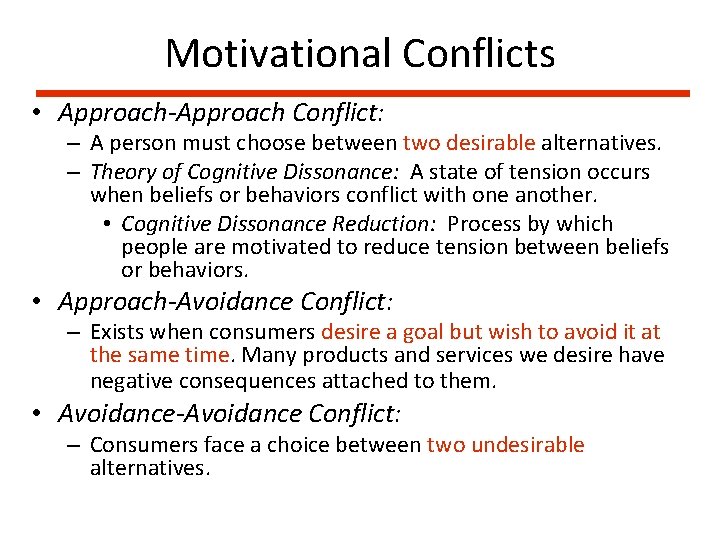 Motivational Conflicts

• Approach-Approach Conflict:
  – A person must choose between two desirable alternatives.
  – Theory of Cognitive Dissonance: A state of tension occurs when beliefs or behaviors conflict with one another.
    • Cognitive Dissonance Reduction: Process by which people are motivated to reduce tension between beliefs or behaviors.

• Approach-Avoidance Conflict:
  – Exists when consumers desire a goal but wish to avoid it at the same time. Many products and services we desire have negative consequences attached to them.

• Avoidance-Avoidance Conflict:
  – Consumers face a choice between two undesirable alternatives.